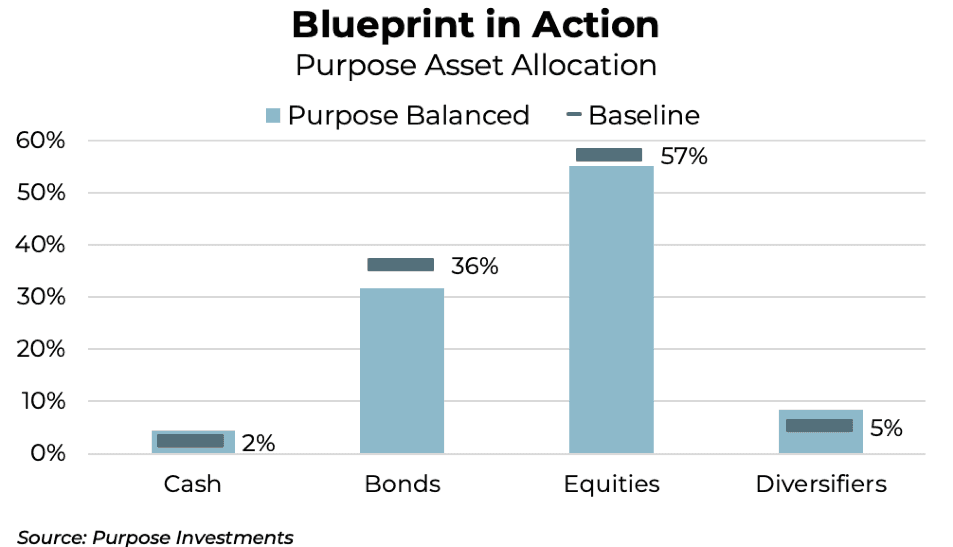 Blueprint in Action
Purpose Asset Allocation

Purpose Balanced
Baseline

60%
50%
40%
30%
20%
10%
0%

2%
36%
57%
5%

Cash
Bonds
Equities
Diversifiers

Source: Purpose Investments